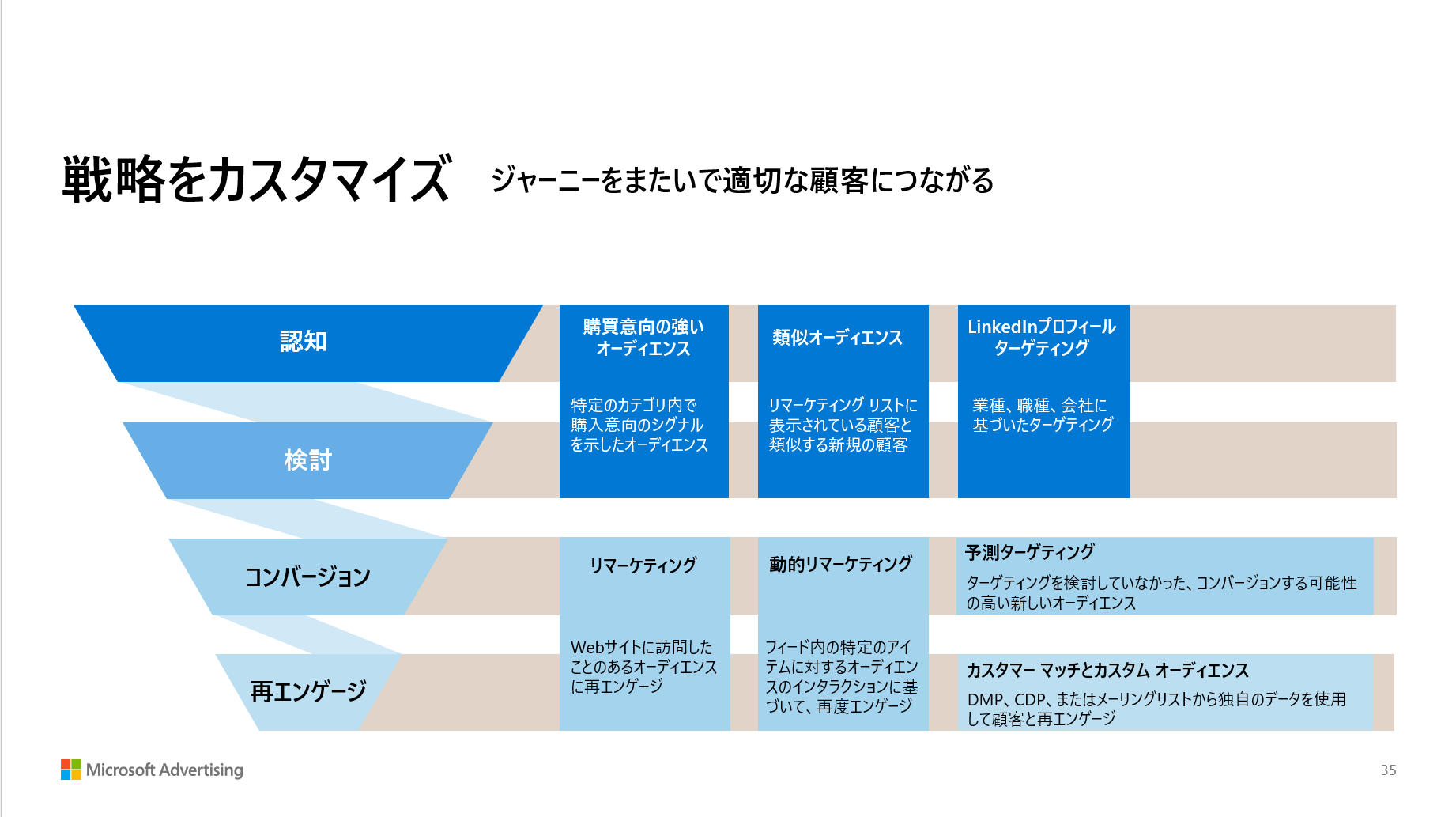 戦略をカスタマイズ ジャーニーをまたいで適切な顧客につながる

認知

検討

コンバージョン

再エンゲージ

購買意向の強いオーディエンス

特定のカテゴリ内で購入意向のシグナルを示したオーディエンス

類似オーディエンス

リマーケティング リストに表示されている顧客と類似する新規の顧客

LinkedInプロフィールターゲティング

業種、職種、会社に基づいたターゲティング

リマーケティング

Webサイトに訪問したことのあるオーディエンスに再エンゲージ

動的リマーケティング

フィード内の特定のアイテムに対するオーディエンスのインタラクションに基づいて、再度エンゲージ

予測ターゲティング

ターゲティングを検討していなかった、コンバージョンする可能性の高い新しいオーディエンス

カスタマー マッチとカスタム オーディエンス

DMP、CDP、またはメーリングリストから独自のデータを使用して顧客と再エンゲージ

Microsoft Advertising

35